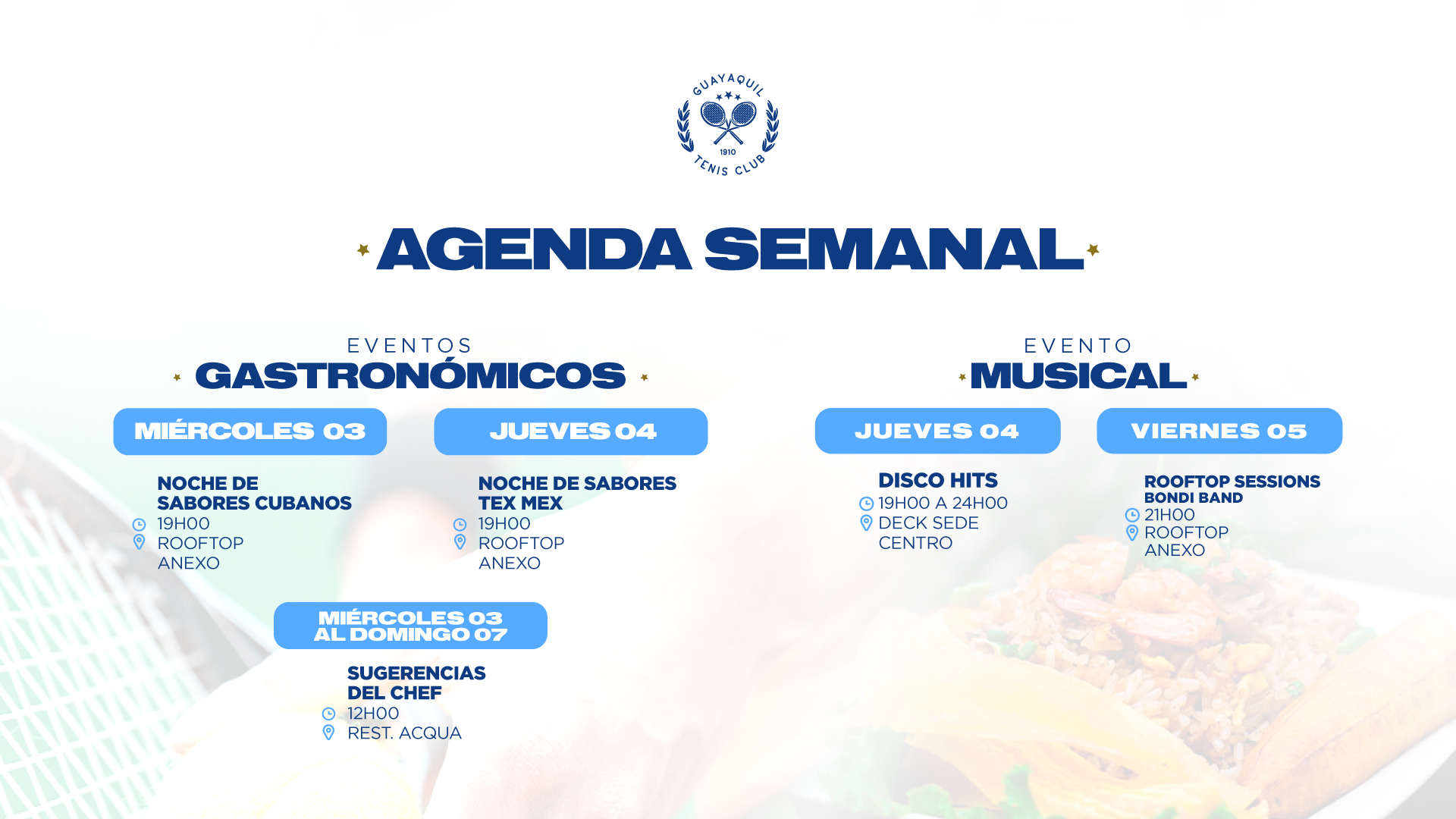 GUAYAQUIL
1910
TENIS CLUB

AGENDA SEMANAL

EVENTOS
GASTRONÓMICOS

MIÉRCOLES 03

NOCHE DE SABORES CUBANOS
19H00
ROOFTOP ANEXO

JUEVES 04

NOCHE DE SABORES TEX MEX
19H00
ROOFTOP ANEXO

MIÉRCOLES 03 AL DOMINGO 07

SUGERENCIAS DEL CHEF
12H00
REST. ACQUA

EVENTO
MUSICAL

JUEVES 04

DISCO HITS
19H00 A 24H00
DECK SEDE CENTRO

VIERNES 05

ROOFTOP SESSIONS
BONDI BAND
21H00
ROOFTOP ANEXO